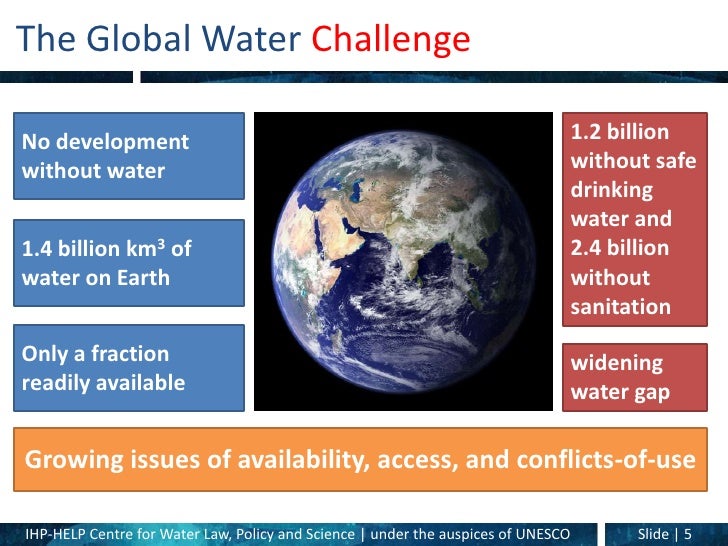 The Global Water Challenge

No development without water

1.4 billion km$^3$ of water on Earth

Only a fraction readily available

1.2 billion without safe drinking water and 2.4 billion without sanitation

widening water gap

Growing issues of availability, access, and conflicts-of-use

IHP-HELP Centre for Water Law, Policy and Science | under the auspices of UNESCO

Slide | 5